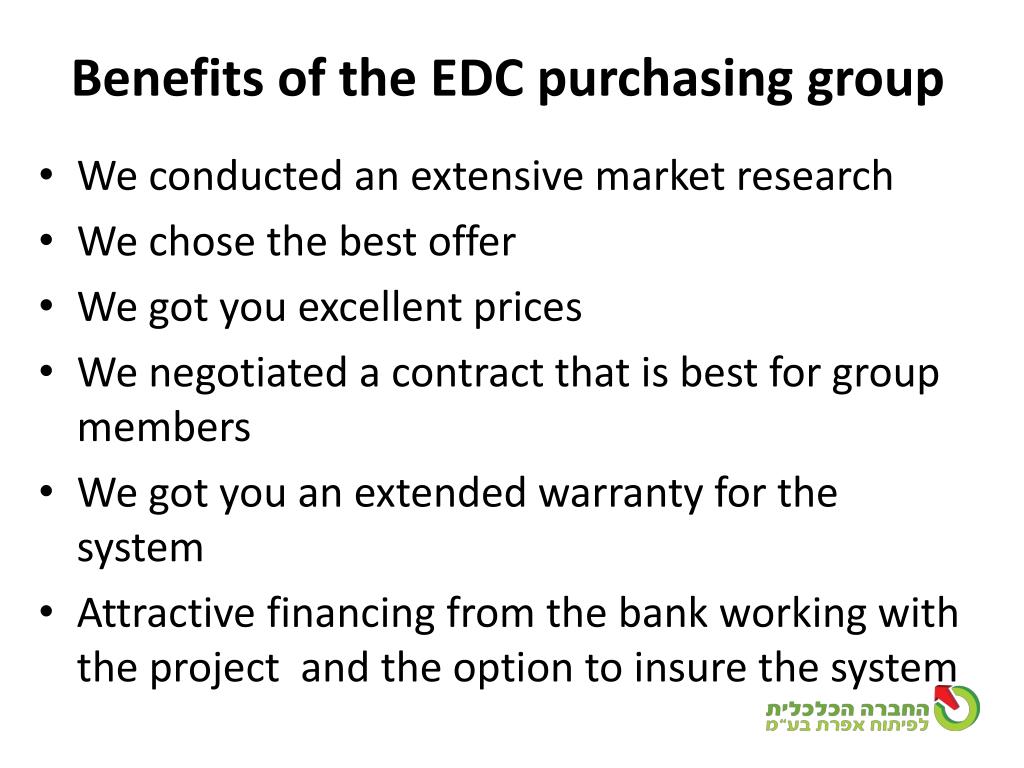 Benefits of the EDC purchasing group

• We conducted an extensive market research
• We chose the best offer
• We got you excellent prices
• We negotiated a contract that is best for group members
• We got you an extended warranty for the system
• Attractive financing from the bank working with the project and the option to insure the system

החברה הכלכלית
לפיתוח אפרת בע"מ